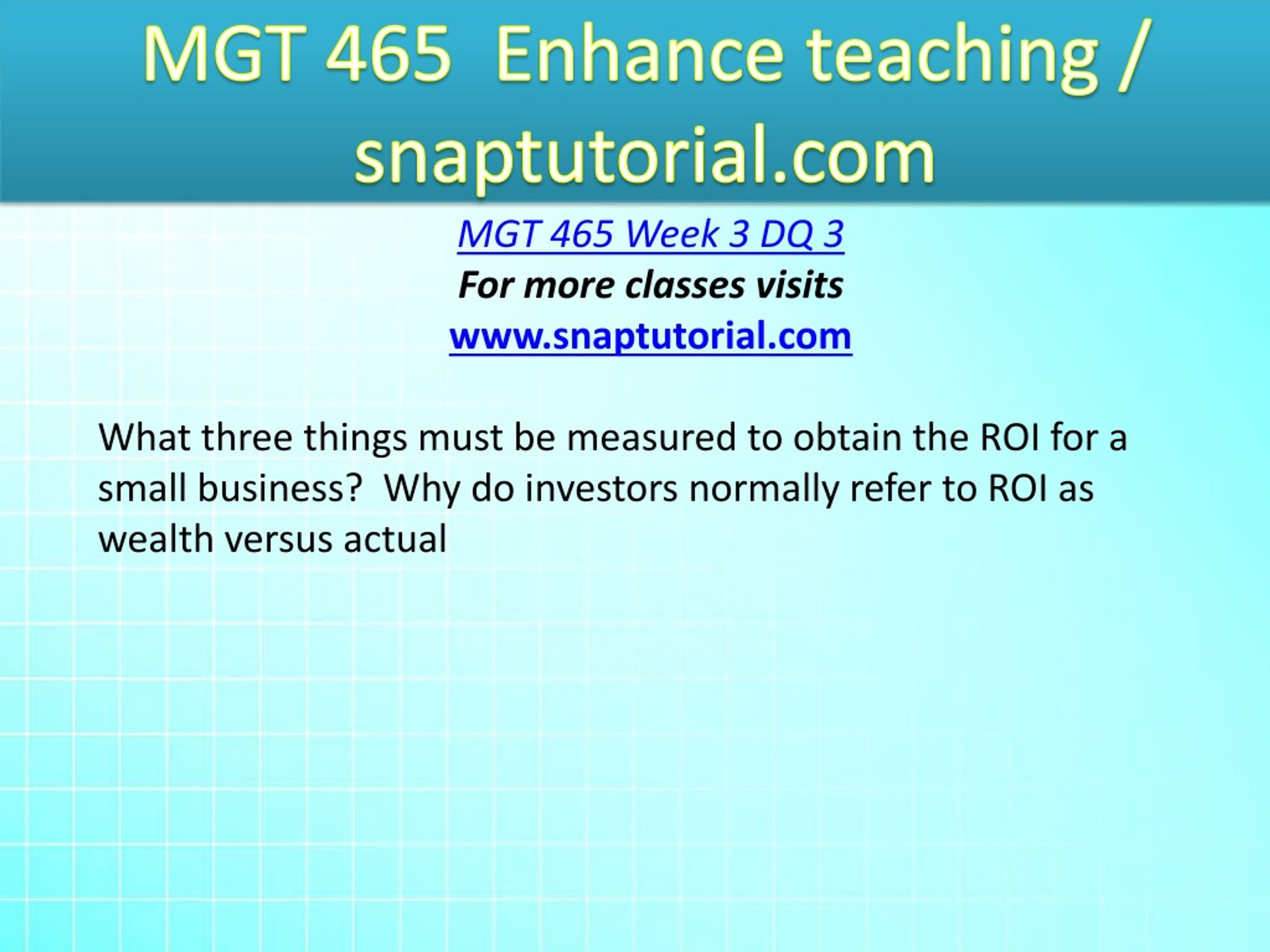 MGT 465 Enhance teaching / snaptutorial.com

MGT 465 Week 3 DQ 3
For more classes visits
www.snaptutorial.com

What three things must be measured to obtain the ROI for a small business? Why do investors normally refer to ROI as wealth versus actual